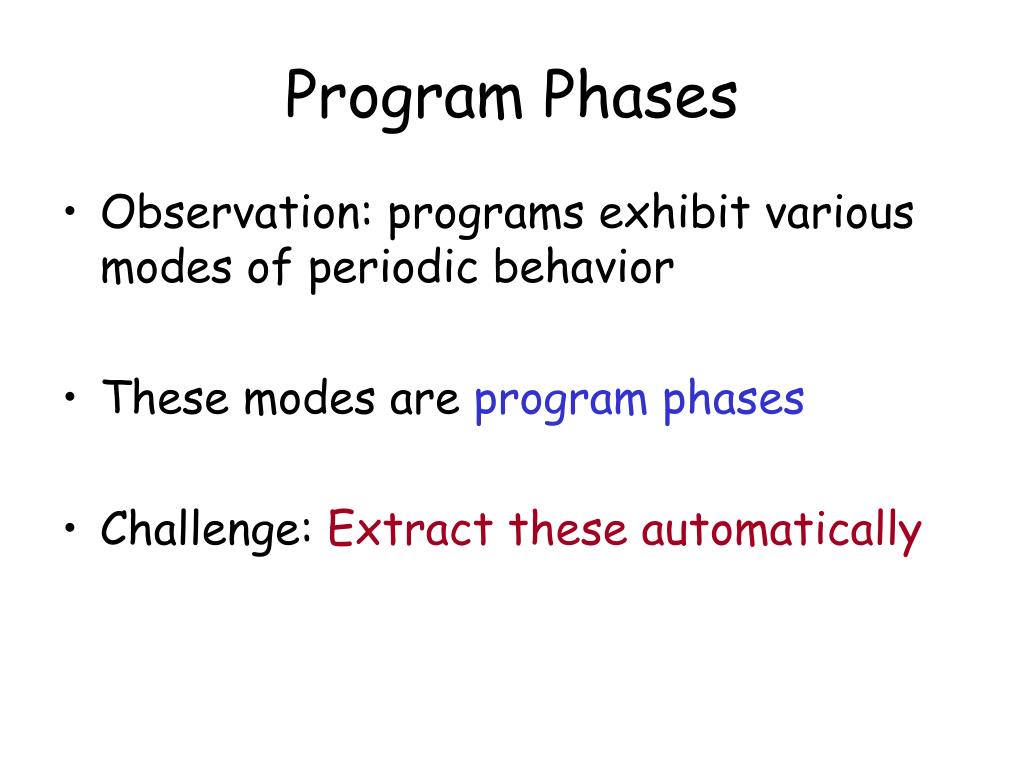 Program Phases

• Observation: programs exhibit various modes of periodic behavior

• These modes are program phases

• Challenge: Extract these automatically